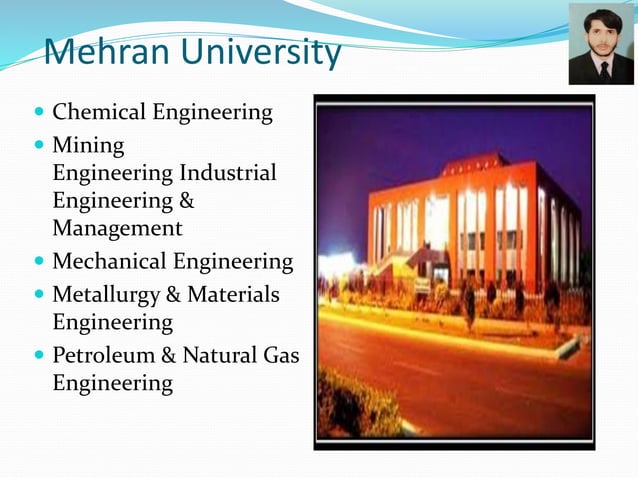 Mehran University

- Chemical Engineering
- Mining Engineering Industrial Engineering & Management
- Mechanical Engineering
- Metallurgy & Materials Engineering
- Petroleum & Natural Gas Engineering